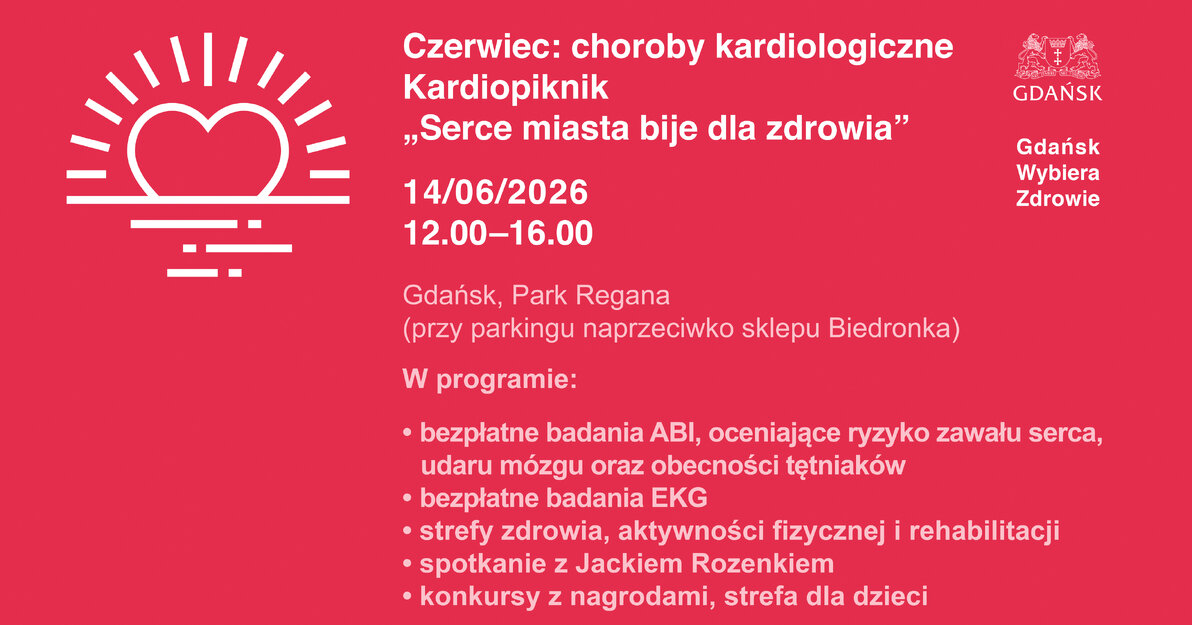 Czerwiec: choroby kardiologiczne
Kardiopiknik
„Serce miasta bije dla zdrowia”

14/06/2026
12.00–16.00

Gdańsk, Park Regana
(przy parkingu naprzeciwko sklepu Biedronka)

W programie:

• bezpłatne badania ABI, oceniające ryzyko zawału serca, udaru mózgu oraz obecności tętniaków
• bezpłatne badania EKG
• strefy zdrowia, aktywności fizycznej i rehabilitacji
• spotkanie z Jackiem Rozenkiem
• konkursy z nagrodami, strefa dla dzieci

GDAŃSK

Gdańsk
Wybiera
Zdrowie